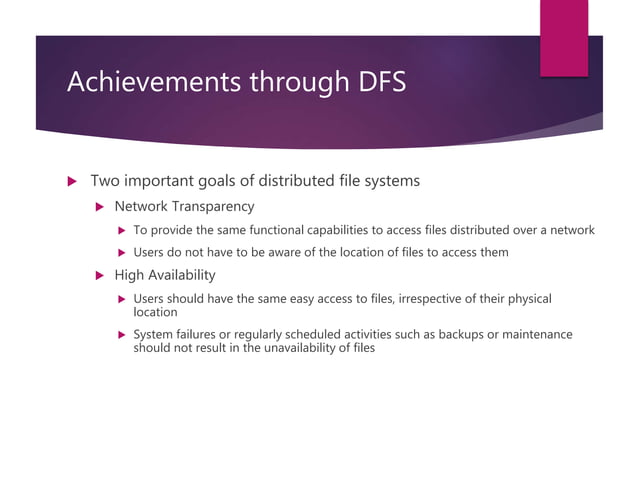 Achievements through DFS

Two important goals of distributed file systems

Network Transparency

To provide the same functional capabilities to access files distributed over a network

Users do not have to be aware of the location of files to access them

High Availability

Users should have the same easy access to files, irrespective of their physical location

System failures or regularly scheduled activities such as backups or maintenance should not result in the unavailability of files